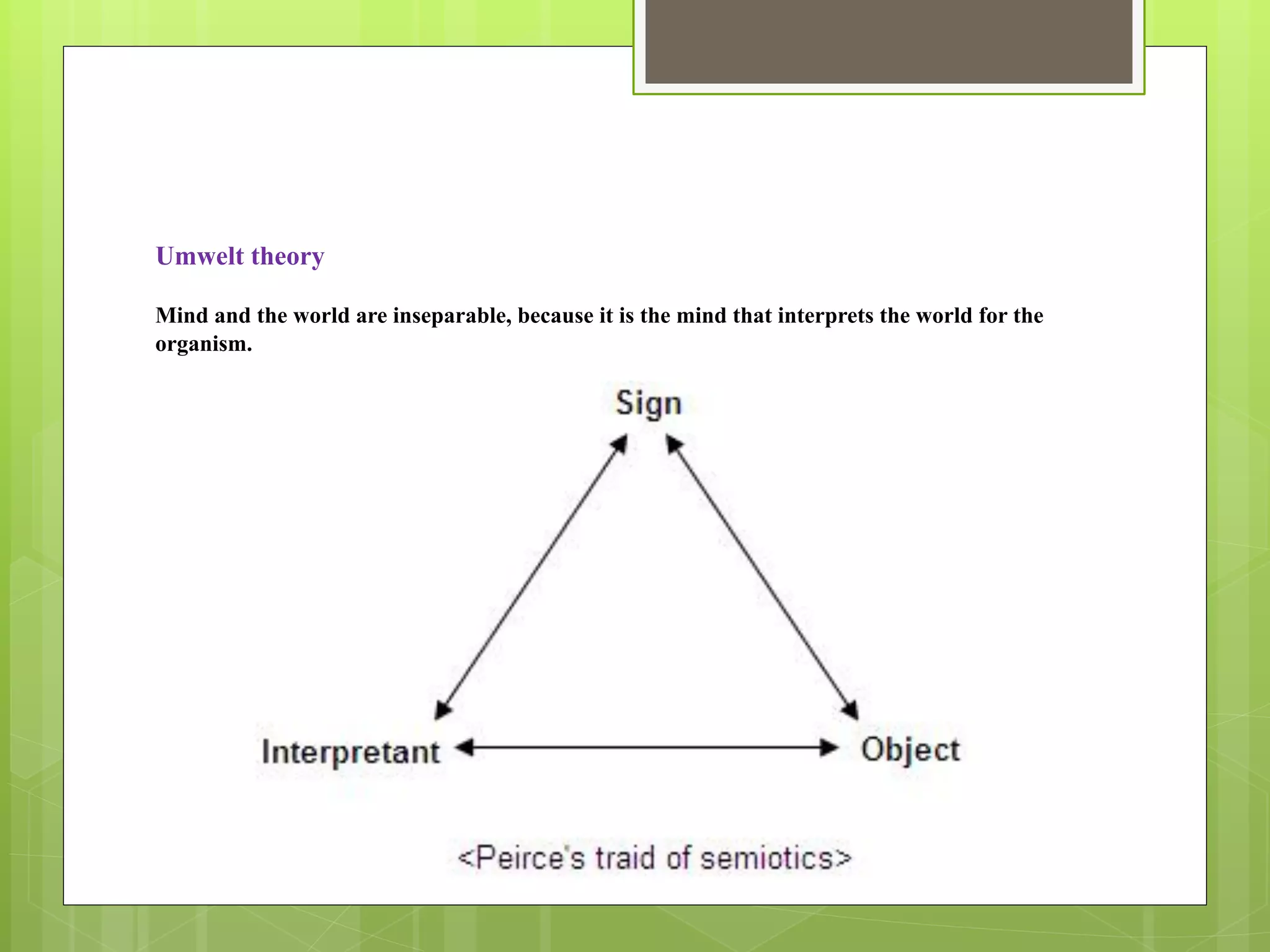 Umwelt theory

Mind and the world are inseparable, because it is the mind that interprets the world for the organism.

Sign

Interpretant

Object

<Peirce's traid of semiotics>